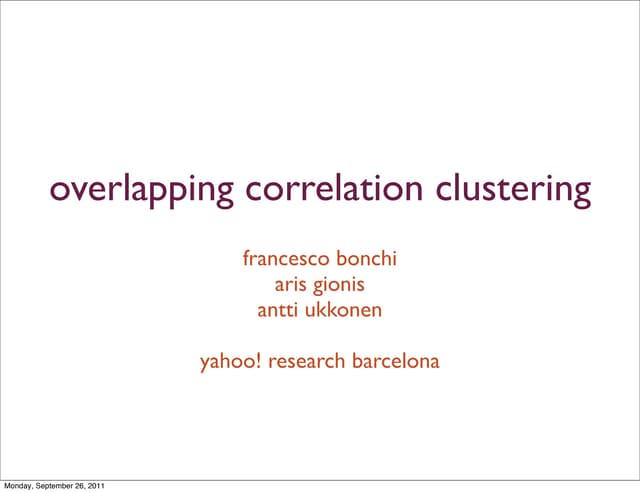 overlapping correlation clustering

francesco bonchi
aris gionis
antti ukkonen

yahoo! research barcelona

Monday, September 26, 2011